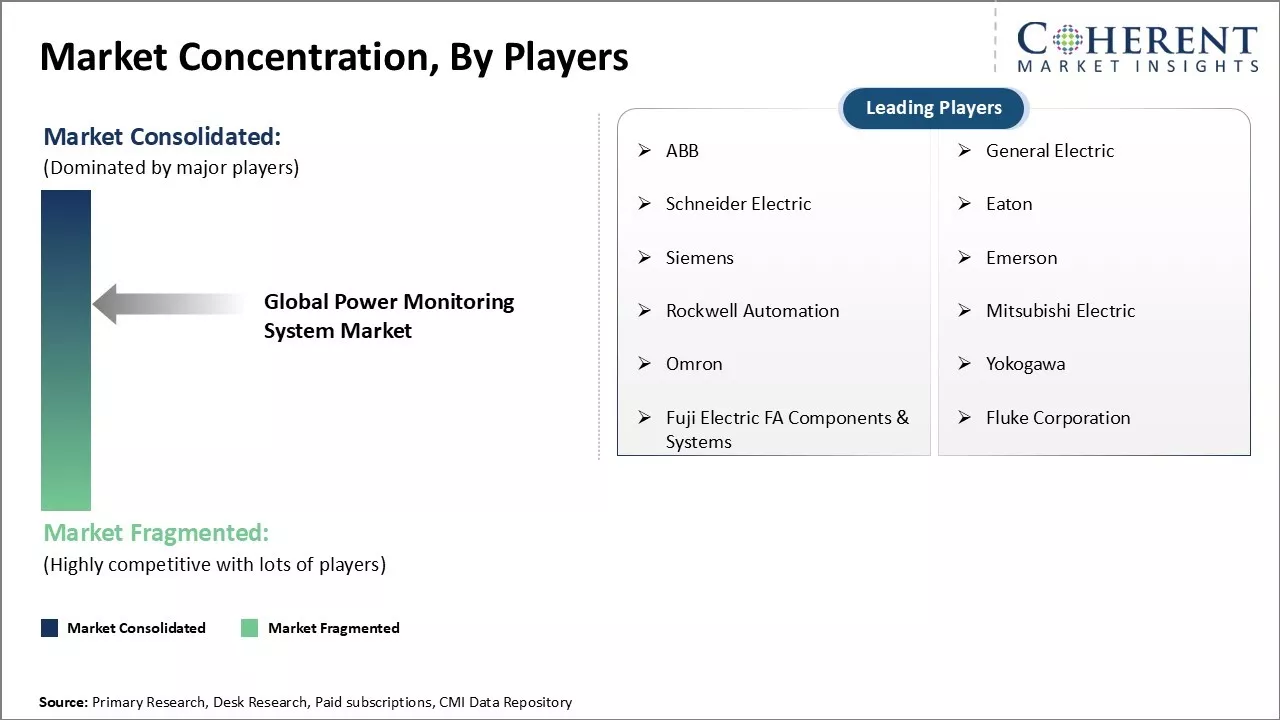 Market Concentration, By Players

COHERENT
MARKET INSIGHTS

Market Consolidated:
(Dominated by major players)

Global Power Monitoring System Market

Market Fragmented:
(Highly competitive with lots of players)

Market Consolidated
Market Fragmented

Leading Players

➢ ABB
➢ Schneider Electric
➢ Siemens
➢ Rockwell Automation
➢ Omron
➢ Fuji Electric FA Components & Systems

➢ General Electric
➢ Eaton
➢ Emerson
➢ Mitsubishi Electric
➢ Yokogawa
➢ Fluke Corporation

Source: Primary Research, Desk Research, Paid subscriptions, CMI Data Repository